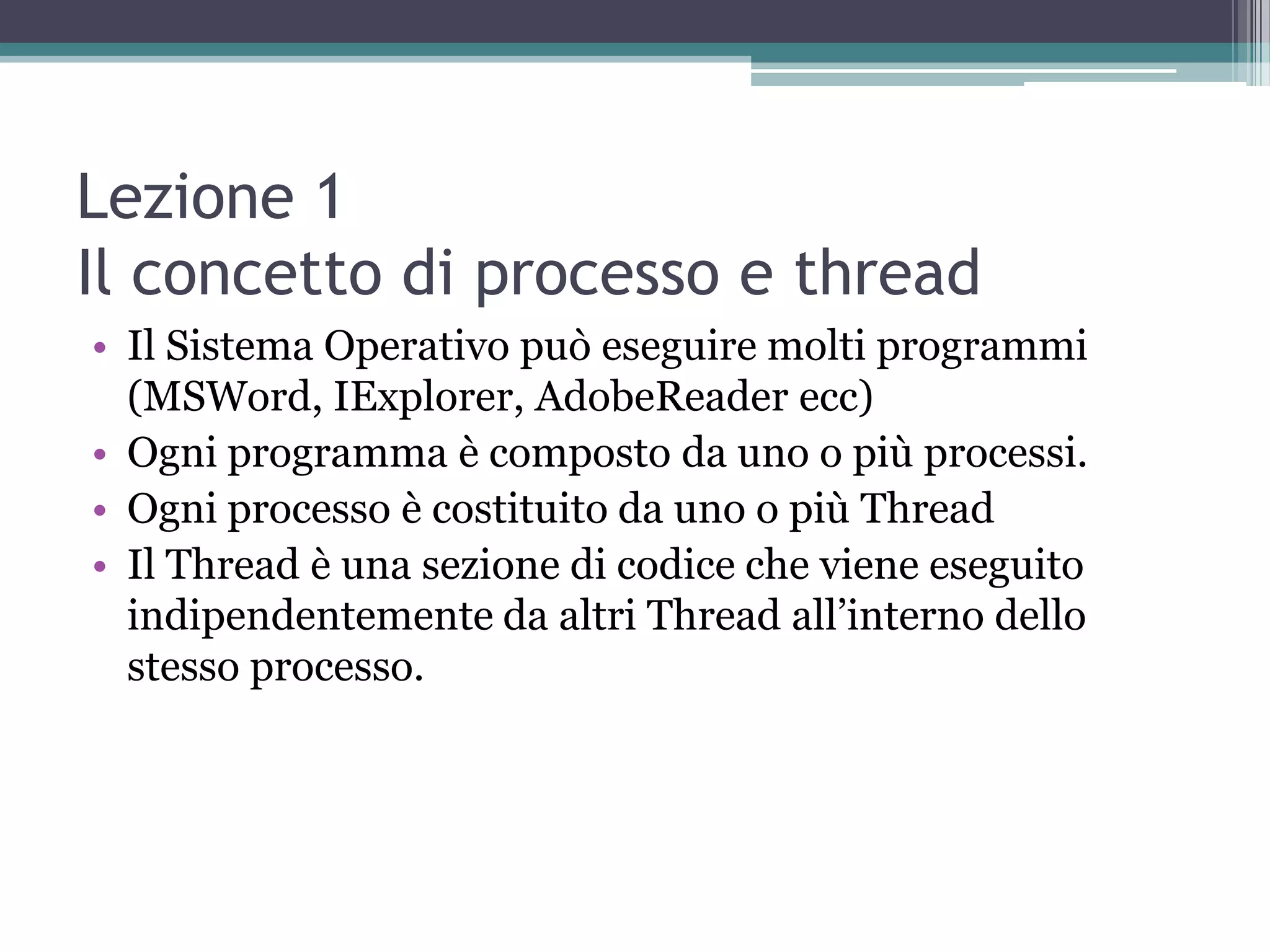 Lezione 1
Il concetto di processo e thread

• Il Sistema Operativo può eseguire molti programmi (MSWord, IExplorer, AdobeReader ecc)
• Ogni programma è composto da uno o più processi.
• Ogni processo è costituito da uno o più Thread
• Il Thread è una sezione di codice che viene eseguito indipendentemente da altri Thread all’interno dello stesso processo.